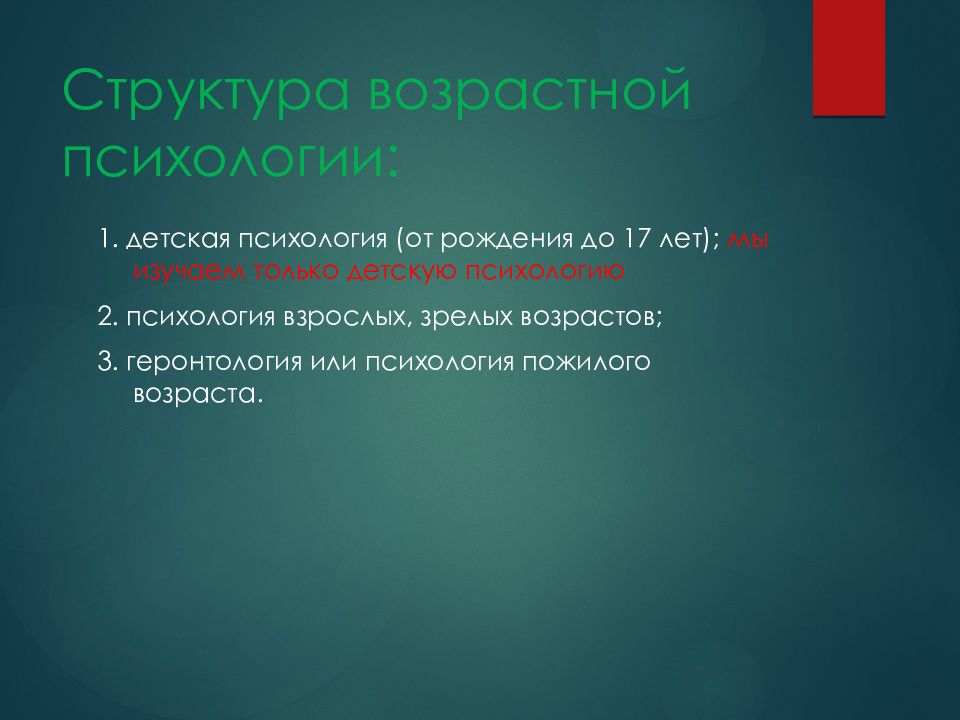 Структура возрастной психологии:

1. детская психология (от рождения до 17 лет); мы изучаем только детскую психологию

2. психология взрослых, зрелых возрастов;

3. геронтология или психология пожилого возраста.